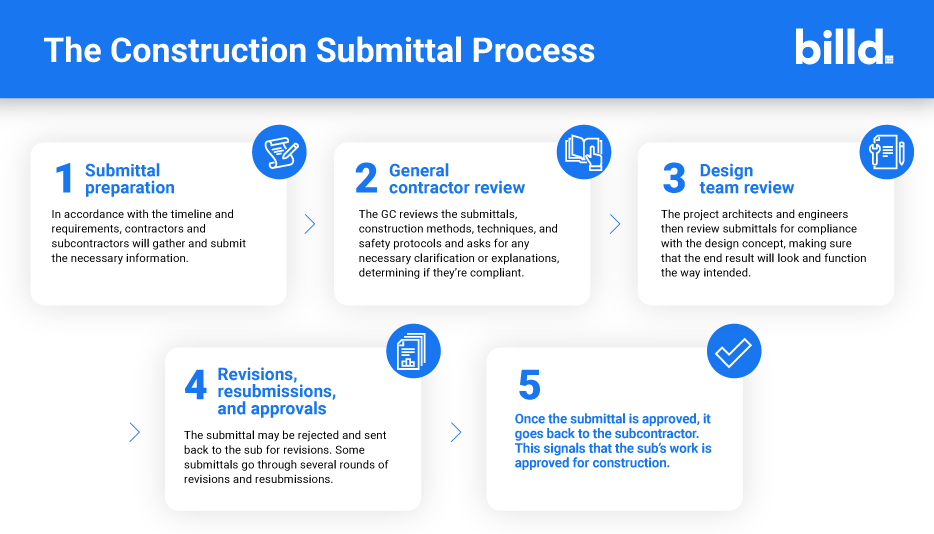 The Construction Submittal Process

billd

1 Submittal preparation

In accordance with the timeline and requirements, contractors and subcontractors will gather and submit the necessary information.

2 General contractor review

The GC reviews the submittals, construction methods, techniques, and safety protocols and asks for any necessary clarification or explanations, determining if they're compliant.

3 Design team review

The project architects and engineers then review submittals for compliance with the design concept, making sure that the end result will look and function the way intended.

4 Revisions, resubmissions, and approvals

The submittal may be rejected and sent back to the sub for revisions. Some submittals go through several rounds of revisions and resubmissions.

5

Once the submittal is approved, it goes back to the subcontractor. This signals that the sub's work is approved for construction.